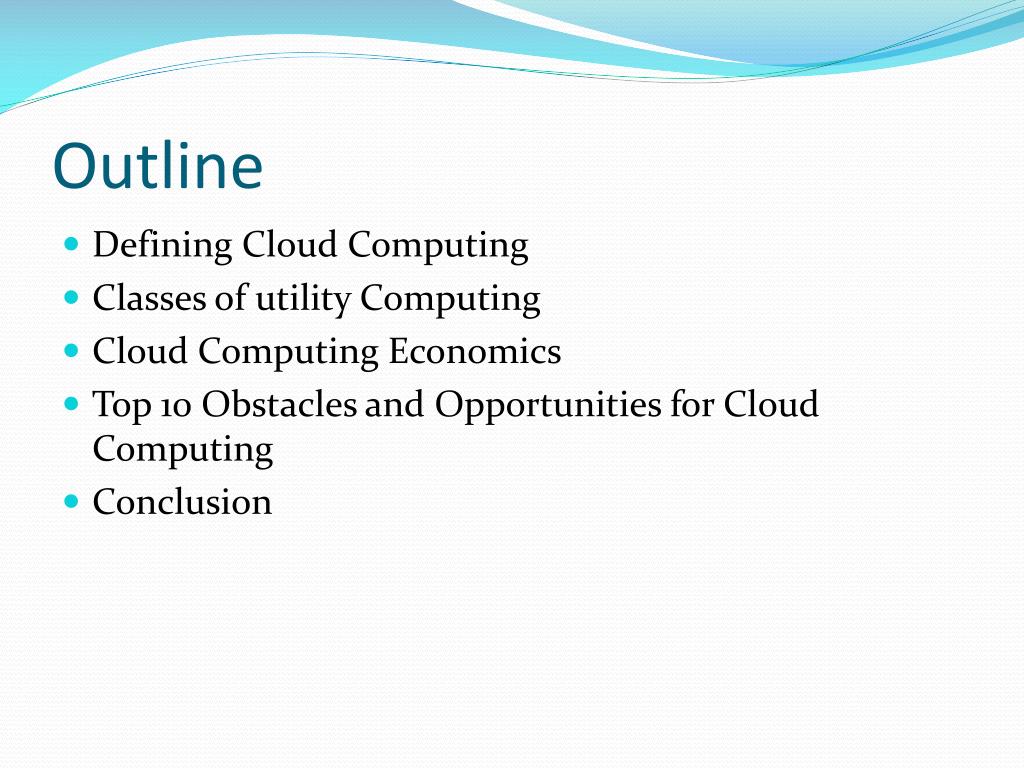 Outline

- Defining Cloud Computing
- Classes of utility Computing
- Cloud Computing Economics
- Top 10 Obstacles and Opportunities for Cloud Computing
- Conclusion